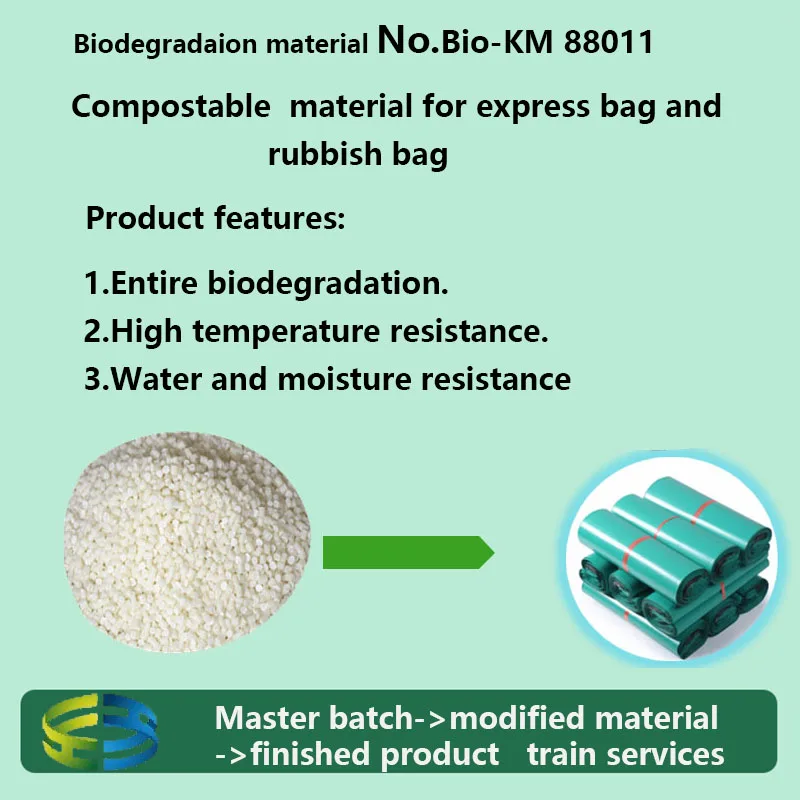 Biodegradaion material No.Bio-KM 88011

Compostable material for express bag and rubbish bag

Product features:

1.Entire biodegradation.
2.High temperature resistance.
3.Water and moisture resistance

Master batch->modified material ->finished product train services